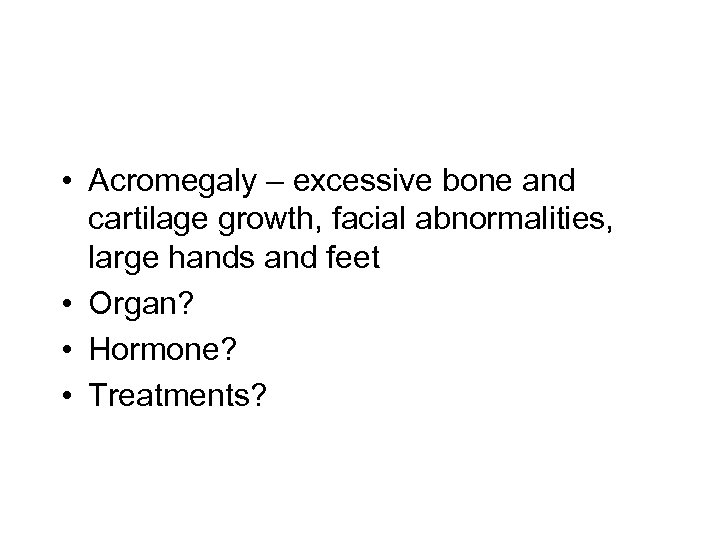 • Acromegaly – excessive bone and cartilage growth, facial abnormalities, large hands and feet
• Organ?
• Hormone?
• Treatments?